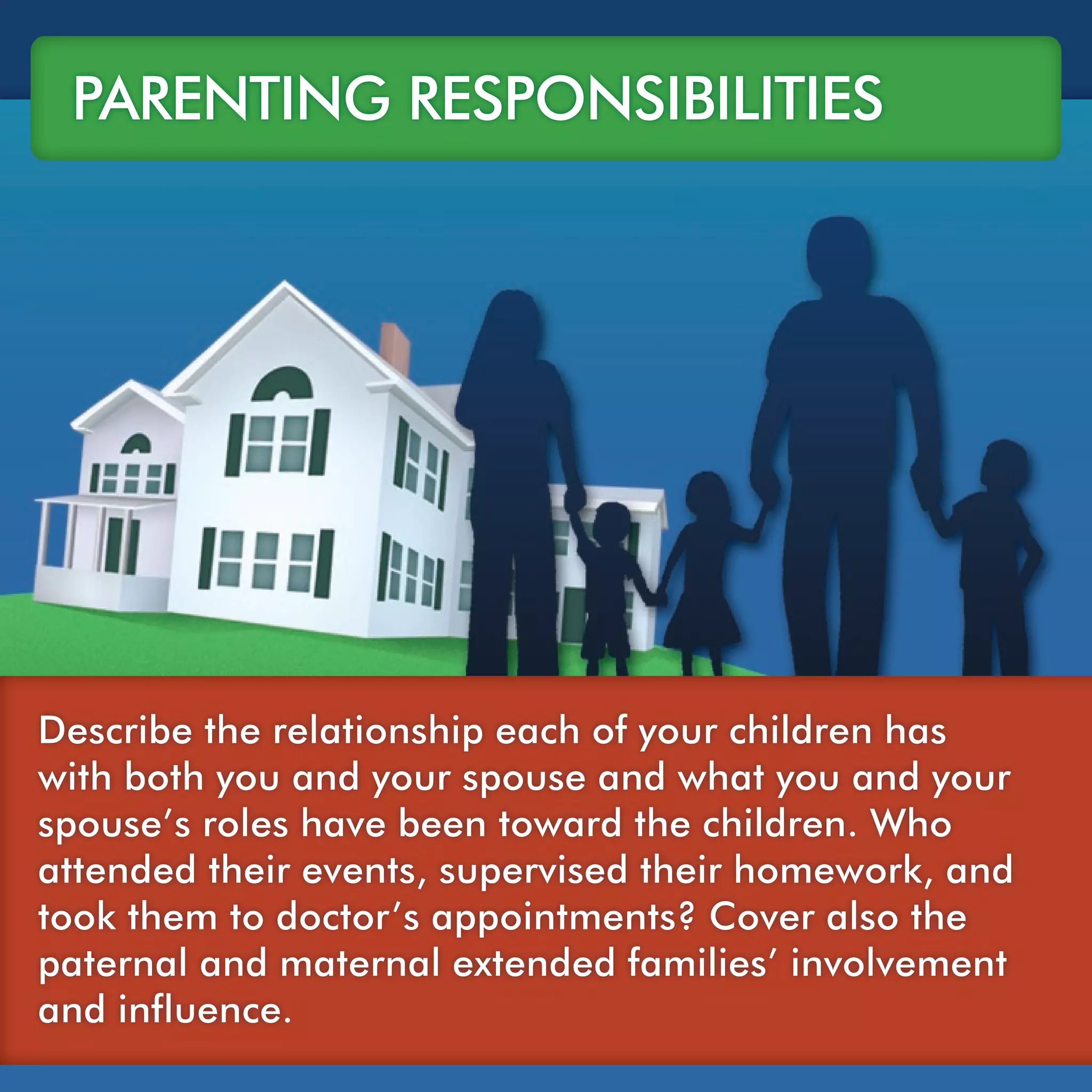 PARENTING RESPONSIBILITIES

Describe the relationship each of your children has with both you and your spouse and what you and your spouse's roles have been toward the children. Who attended their events, supervised their homework, and took them to doctor's appointments? Cover also the paternal and maternal extended families' involvement and influence.